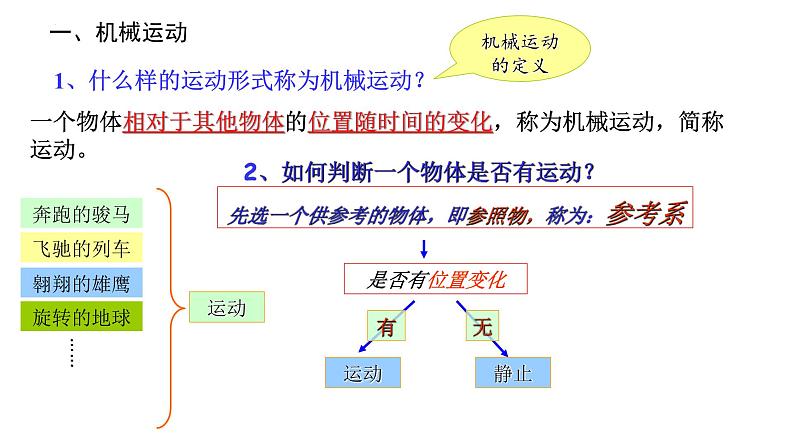 一、机械运动

机械运动的定义

1、什么样的运动形式称为机械运动？

一个物体相对于其他物体的位置随时间的变化，称为机械运动，简称运动。

2、如何判断一个物体是否有运动？

奔跑的骏马

飞驰的列车

翱翔的雄鹰

旋转的地球

……

运动

先选一个供参考的物体，即参照物，称为：参考系

是否有位置变化

有

无

运动

静止